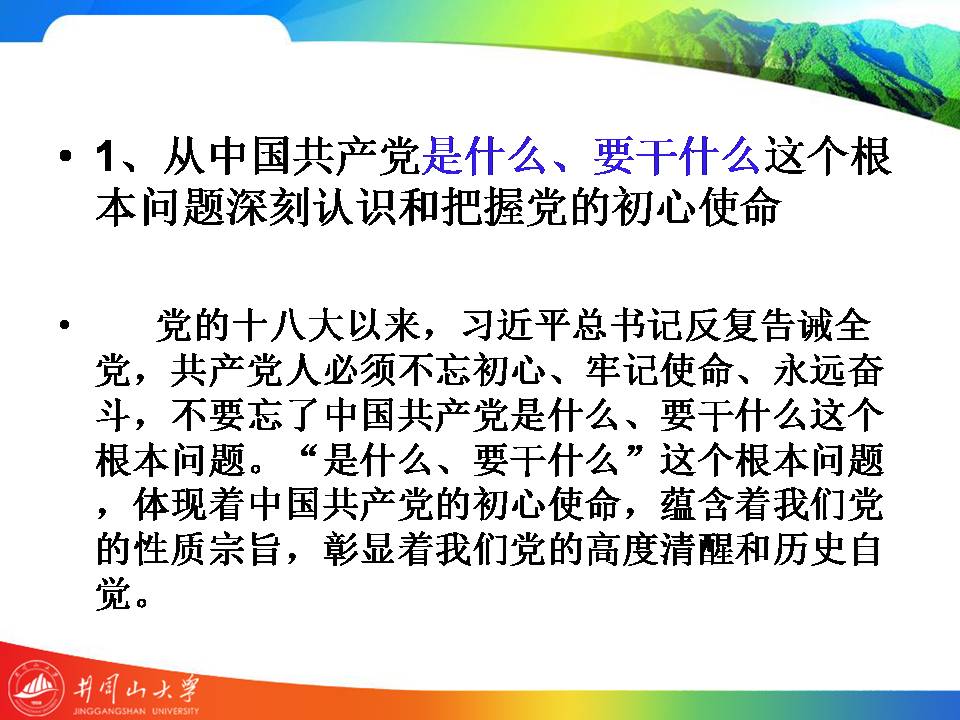 • 1、从中国共产党是什么、要干什么这个根本问题深刻认识和把握党的初心使命

• 党的十八大以来，习近平总书记反复告诫全党，共产党人必须不忘初心、牢记使命、永远奋斗，不要忘了中国共产党是什么、要干什么这个根本问题。“是什么、要干什么”这个根本问题，体现着中国共产党的初心使命，蕴含着我们党的性质宗旨，彰显着我们党的高度清醒和历史自觉。

井冈山大学
JINGGANGSHAN UNIVERSITY